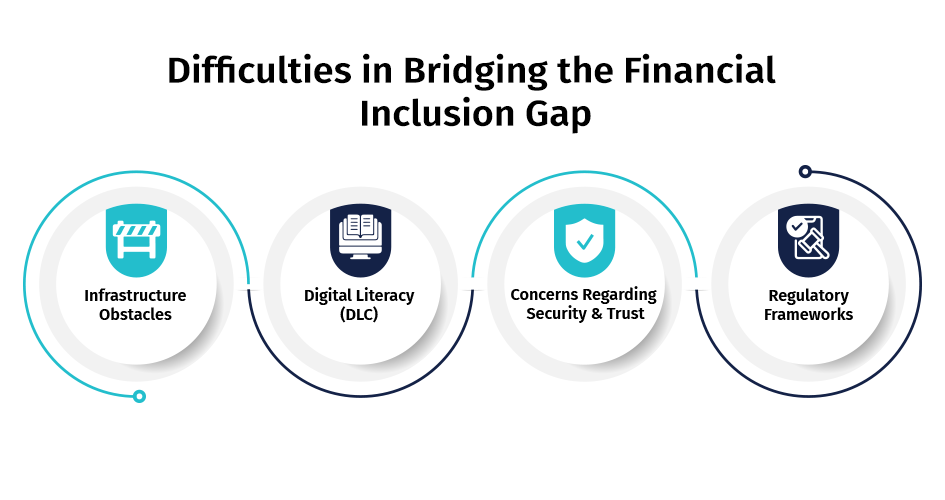 Difficulties in Bridging the Financial Inclusion Gap

Infrastructure Obstacles

Digital Literacy (DLC)

Concerns Regarding Security & Trust

Regulatory Frameworks